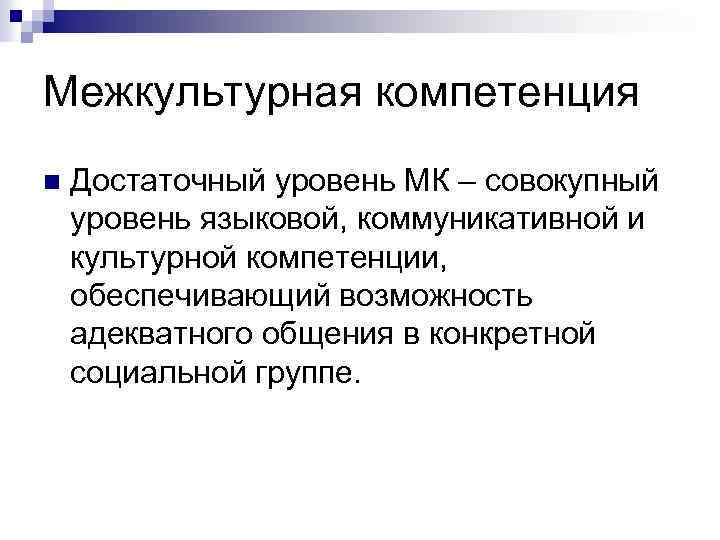 Межкультурная компетенция

Достаточный уровень МК – совокупный уровень языковой, коммуникативной и культурной компетенции, обеспечивающий возможность адекватного общения в конкретной социальной группе.